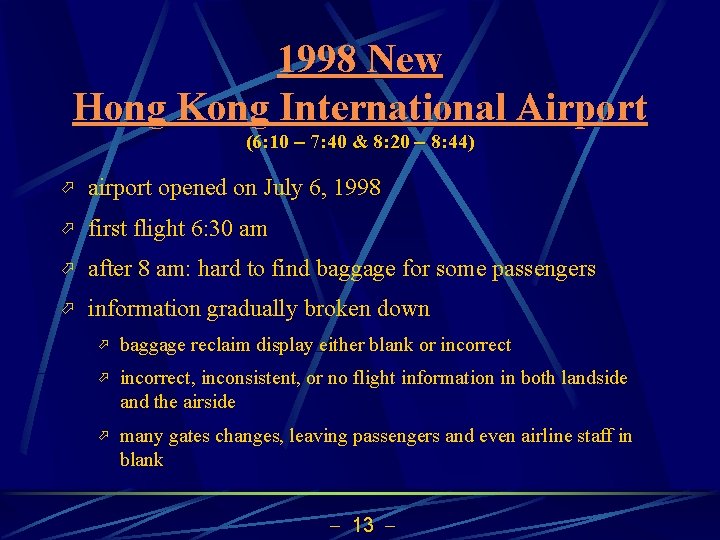 1998 New
Hong Kong International Airport
(6:10 – 7:40 & 8:20 – 8:44)

airport opened on July 6, 1998

first flight 6:30 am

after 8 am: hard to find baggage for some passengers

information gradually broken down

baggage reclaim display either blank or incorrect

incorrect, inconsistent, or no flight information in both landside and the airside

many gates changes, leaving passengers and even airline staff in blank

– 13 –